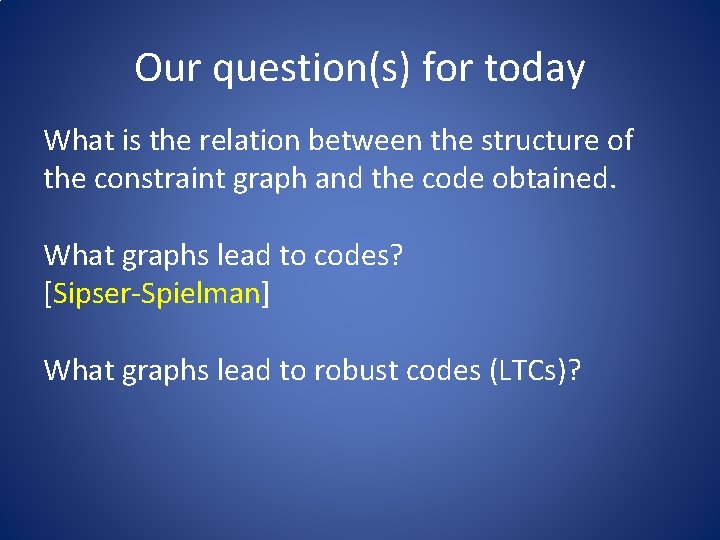 Our question(s) for today

What is the relation between the structure of the constraint graph and the code obtained.

What graphs lead to codes?
[Sipser-Spielman]

What graphs lead to robust codes (LTCs)?